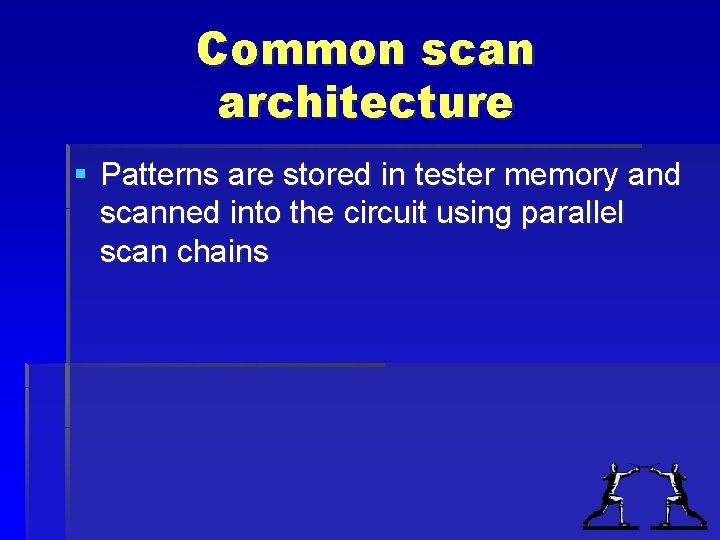 Common scan architecture

▪ Patterns are stored in tester memory and scanned into the circuit using parallel scan chains